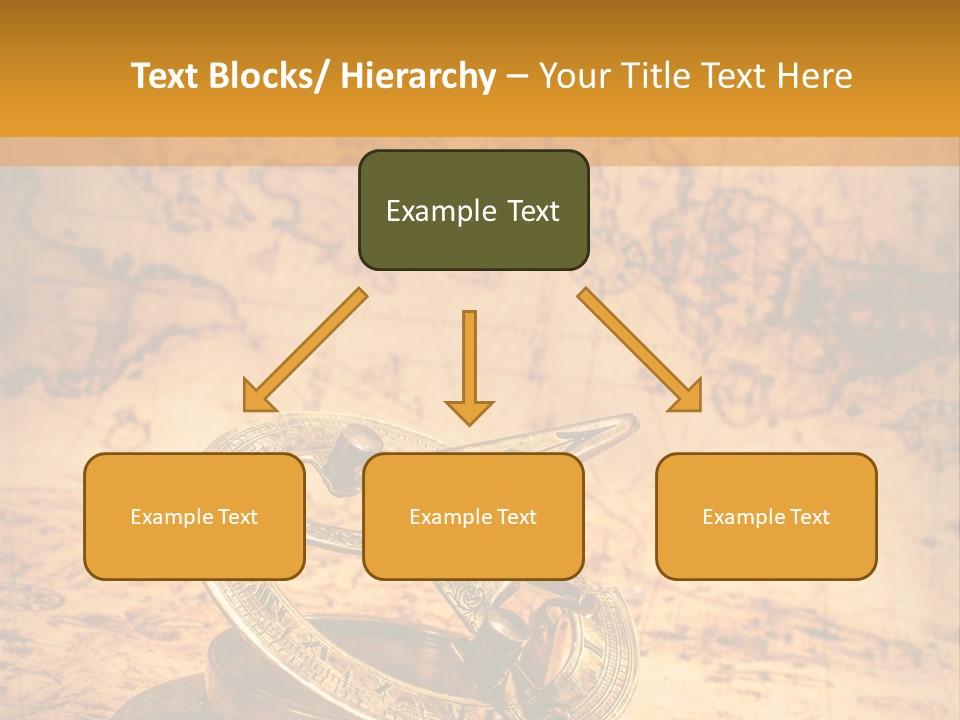 Text Blocks/ Hierarchy – Your Title Text Here

Example Text

Example Text

Example Text

Example Text